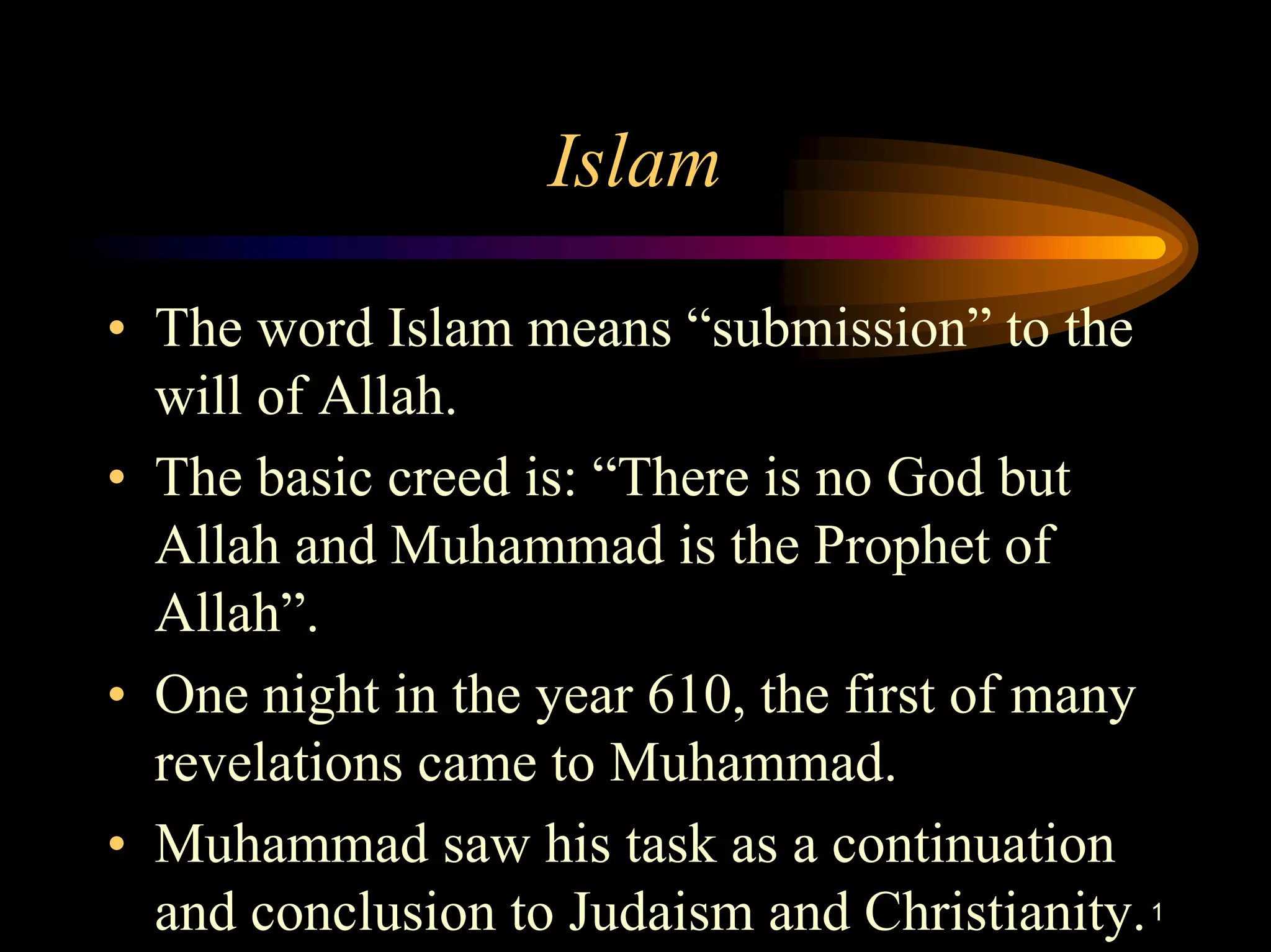 Islam

• The word Islam means “submission” to the will of Allah.

• The basic creed is: “There is no God but Allah and Muhammad is the Prophet of Allah”.

• One night in the year 610, the first of many revelations came to Muhammad.

• Muhammad saw his task as a continuation and conclusion to Judaism and Christianity.

1